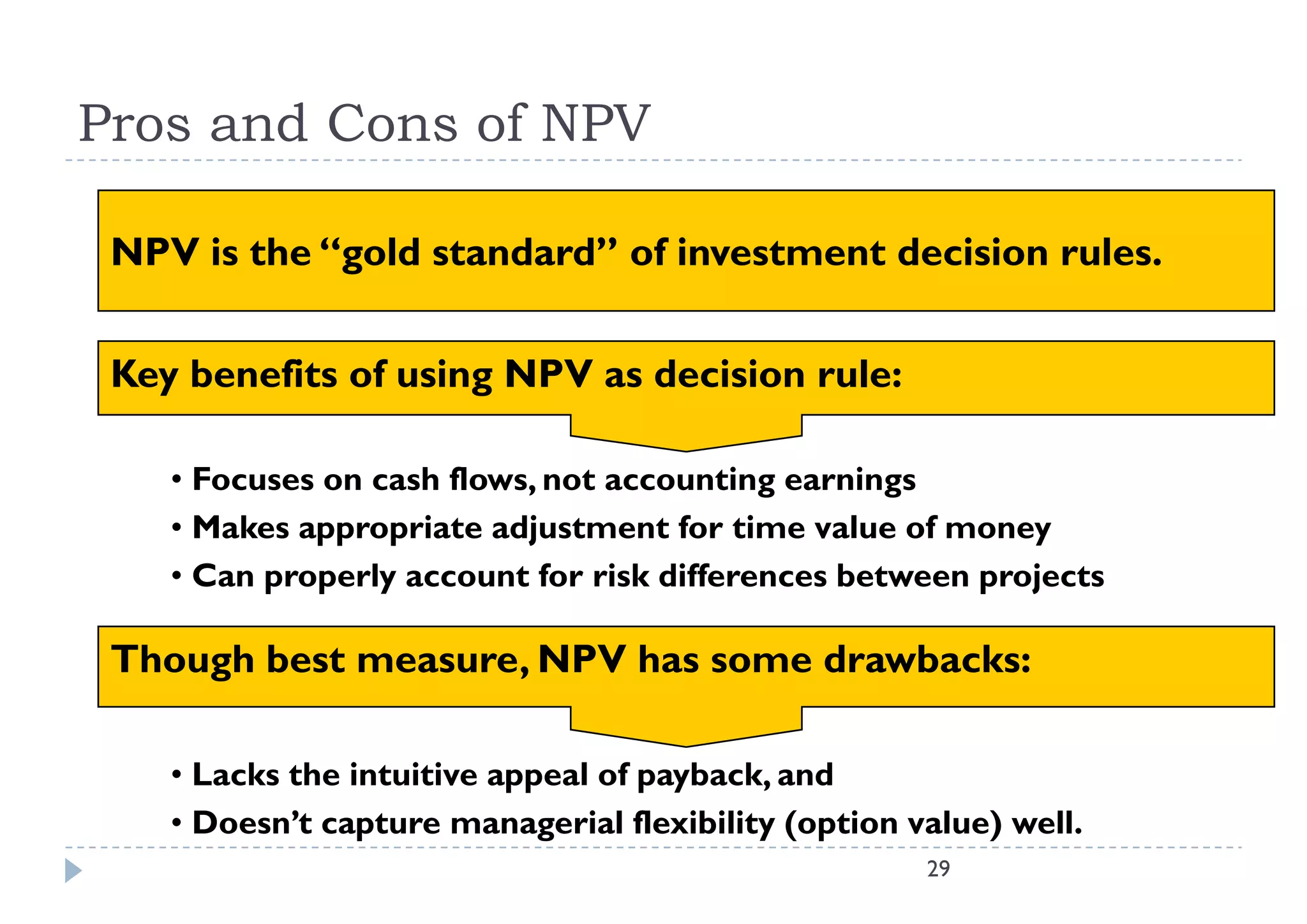 Pros and Cons of NPV

NPV is the “gold standard” of investment decision rules.

Key benefits of using NPV as decision rule:

• Focuses on cash flows, not accounting earnings
• Makes appropriate adjustment for time value of money
• Can properly account for risk differences between projects

Though best measure, NPV has some drawbacks:

• Lacks the intuitive appeal of payback, and
• Doesn’t capture managerial flexibility (option value) well.

29